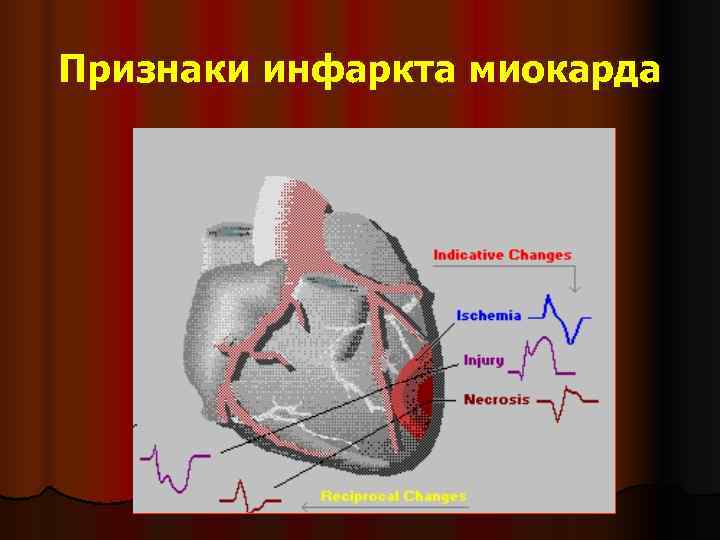 Признаки инфаркта миокарда

Indicative Changes

Ischemia

Injury

Necrosis

Reciprocal Changes